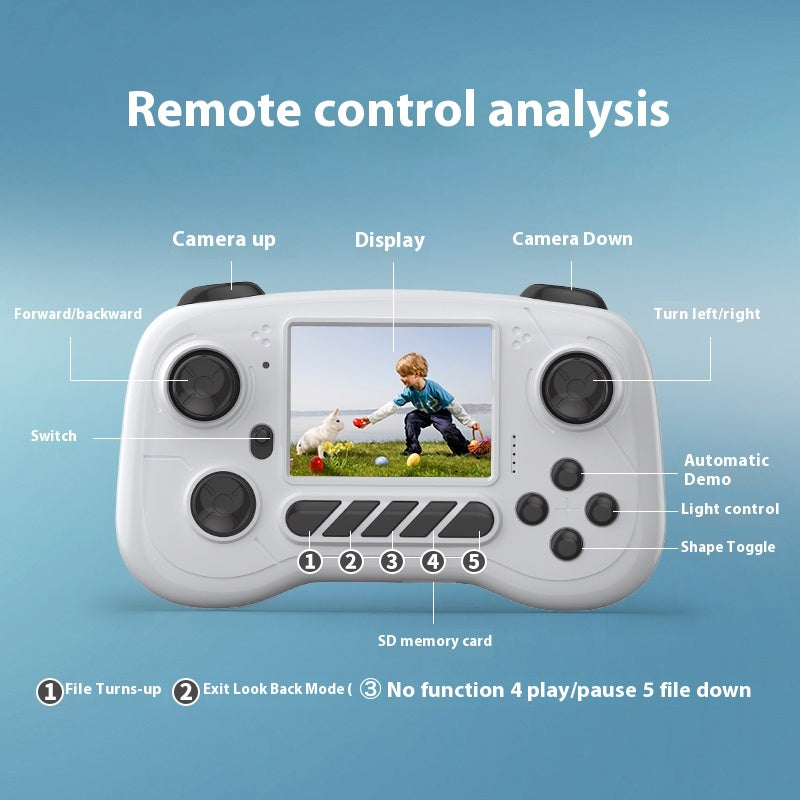 Remote control analysis

Camera up

Display

Camera Down

Forward/backward

Turn left/right

Switch

Automatic Demo

Light control

Shape Toggle

1 2 3 4 5

SD memory card

1 File Turns-up 2 Exit Look Back Mode ( 3 No function 4 play/pause 5 file down